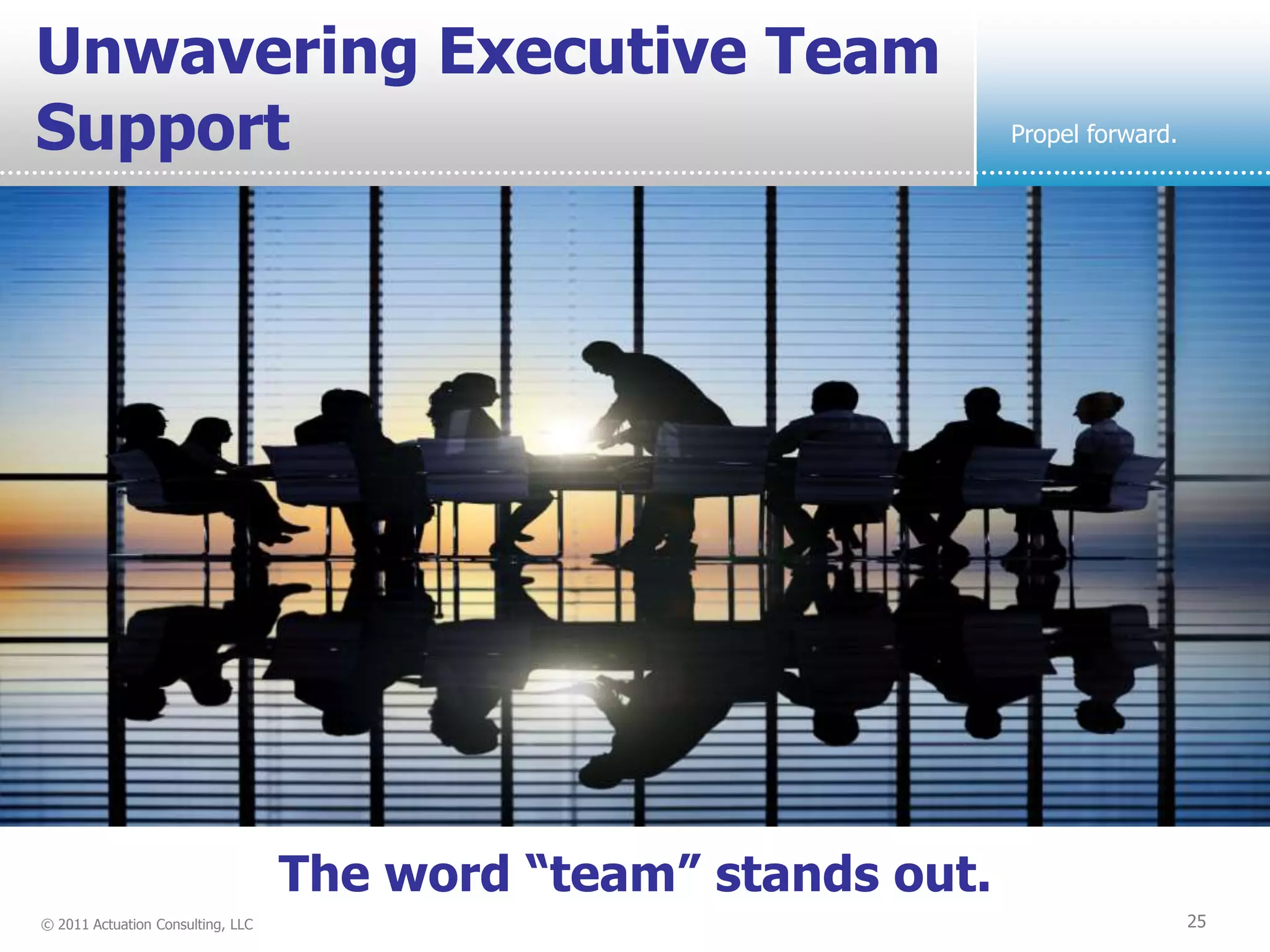 Unwavering Executive Team Support

Propel forward.

The word “team” stands out.

© 2011 Actuation Consulting, LLC

25